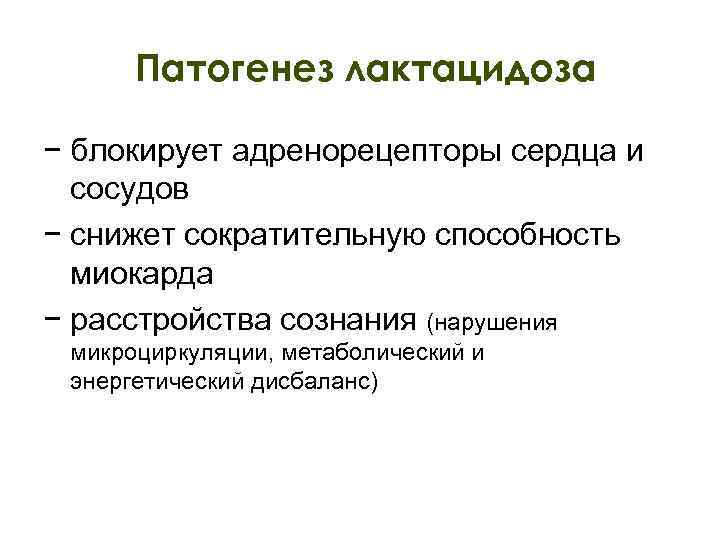 Патогенез лактацидоза

− блокирует адренорецепторы сердца и сосудов

− снижет сократительную способность миокарда

− расстройства сознания (нарушения микроциркуляции, метаболический и энергетический дисбаланс)